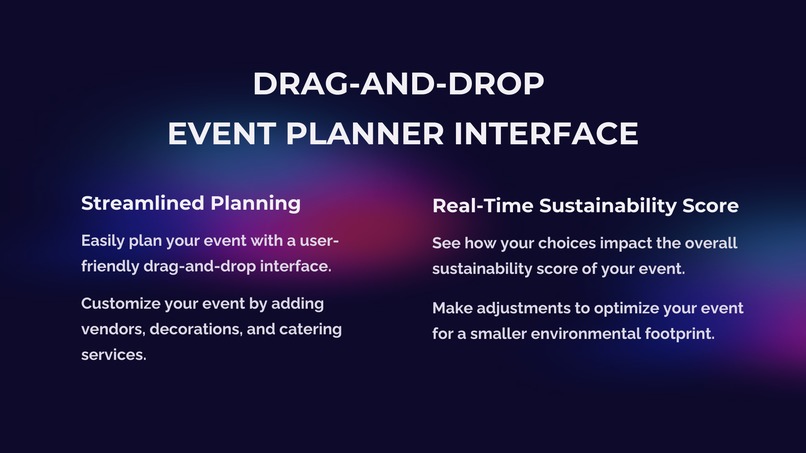 DRAG-AND-DROP
EVENT PLANNER INTERFACE

Streamlined Planning

Easily plan your event with a user-friendly drag-and-drop interface.

Customize your event by adding vendors, decorations, and catering services.

Real-Time Sustainability Score

See how your choices impact the overall sustainability score of your event.

Make adjustments to optimize your event for a smaller environmental footprint.